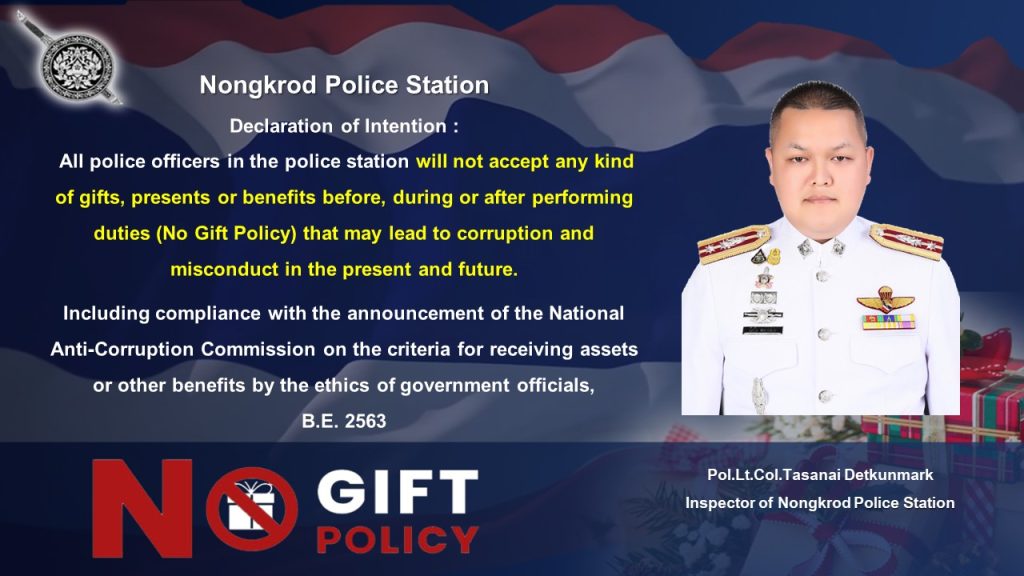 Nongkrod Police Station

Declaration of Intention :

All police officers in the police station will not accept any kind of gifts, presents or benefits before, during or after performing duties (No Gift Policy) that may lead to corruption and misconduct in the present and future.

Including compliance with the announcement of the National Anti-Corruption Commission on the criteria for receiving assets or other benefits by the ethics of government officials, B.E. 2563

NO GIFT POLICY

Pol.Lt.Col.Tasanai Detkunmark
Inspector of Nongkrod Police Station